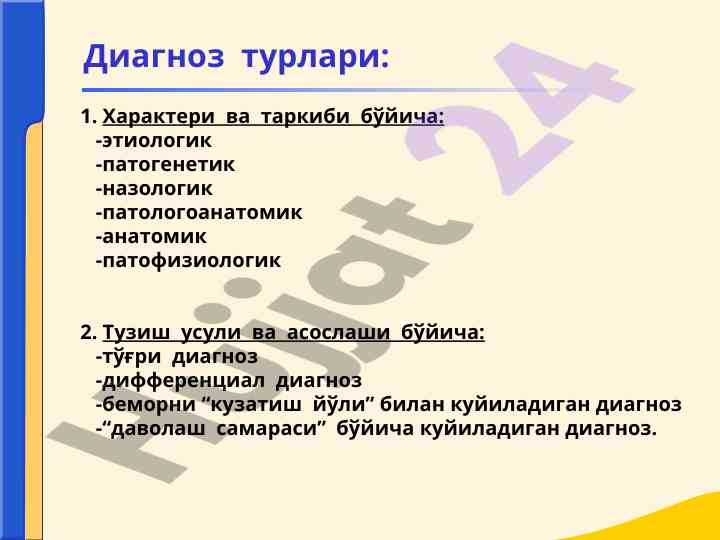 Диагноз турлари:

1. Характери ва таркиби бўйича:
-этиологик
-патогенетик
-назологик
-патологоанатомик
-анатомик
-патофизиологик

2. Тузиш усули ва асослаши бўйича:
-тўғри диагноз
-дифференциал диагноз
-беморни “кузатиш йўли” билан куйиладиган диагноз
-“даволаш самараси” бўйича куйиладиган диагноз.

Hujjat 24